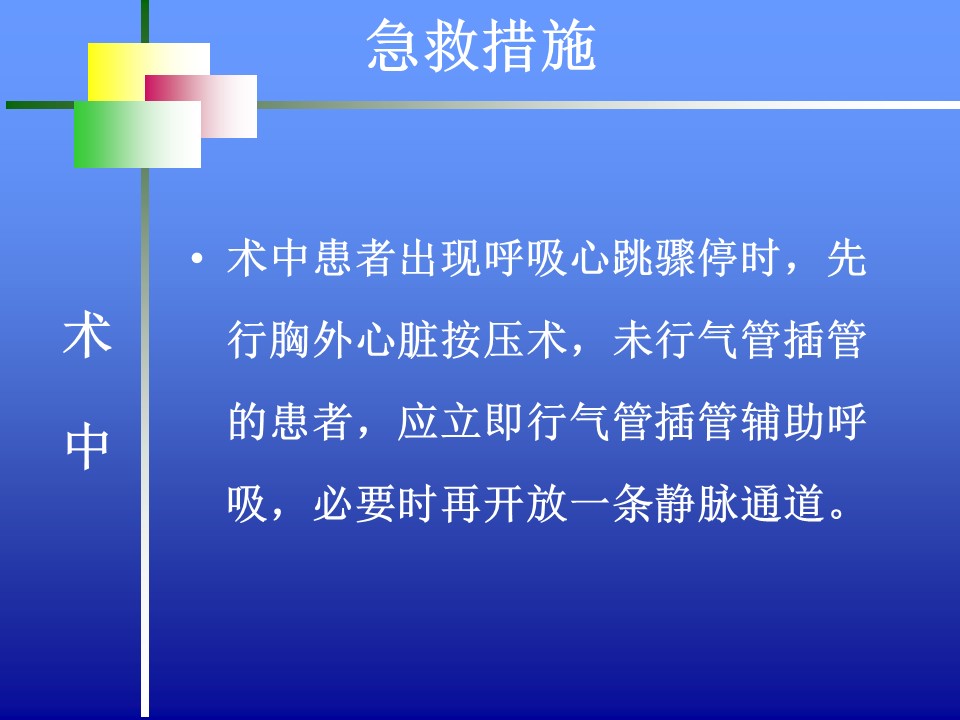 急救措施

术中

• 术中患者出现呼吸心跳骤停时，先行胸外心脏按压术，未行气管插管的患者，应立即行气管插管辅助呼吸，必要时再开放一条静脉通道。